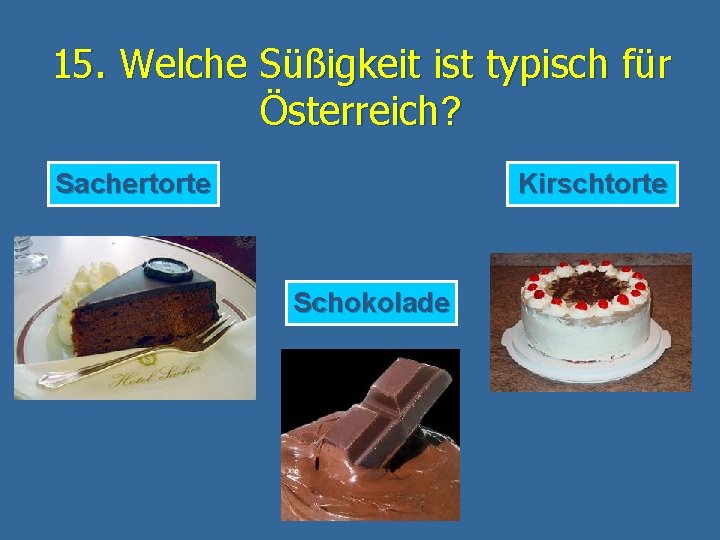 15. Welche Süßigkeit ist typisch für Österreich?

Sachertorte

Schokolade

Kirschtorte

Hotel Sacher